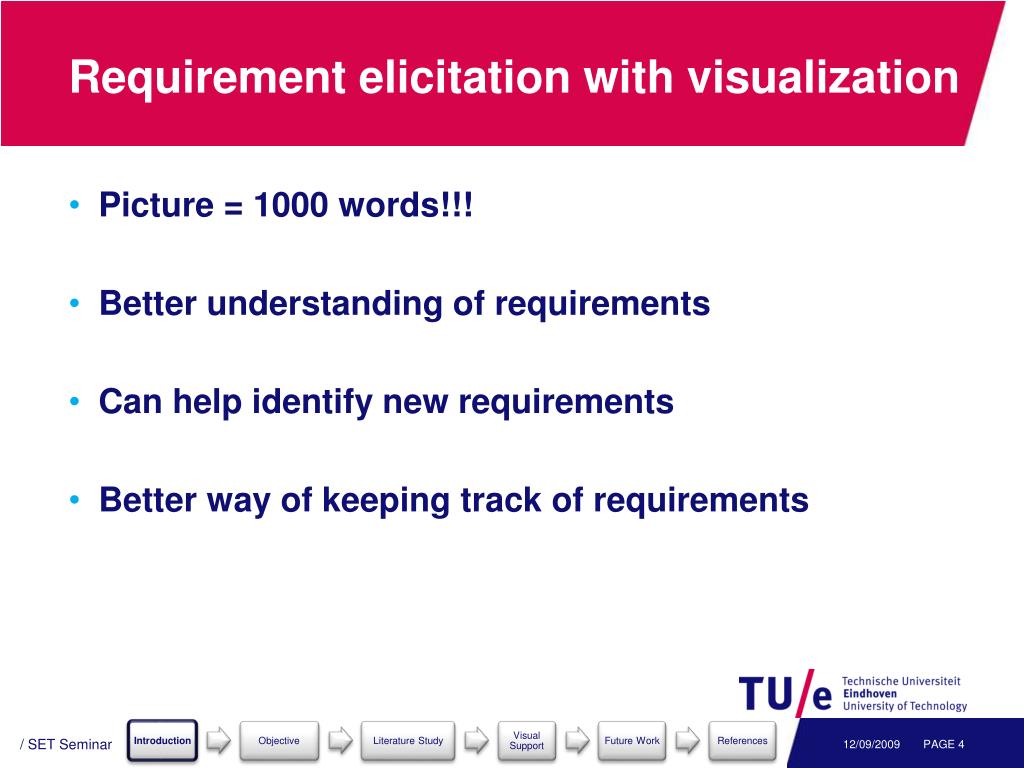 Requirement elicitation with visualization

• Picture = 1000 words!!!

• Better understanding of requirements

• Can help identify new requirements

• Better way of keeping track of requirements

TU/e Technische Universiteit Eindhoven University of Technology

/ SET Seminar

Introduction

Objective

Literature Study

Visual Support

Future Work

References

12/09/2009

PAGE 4